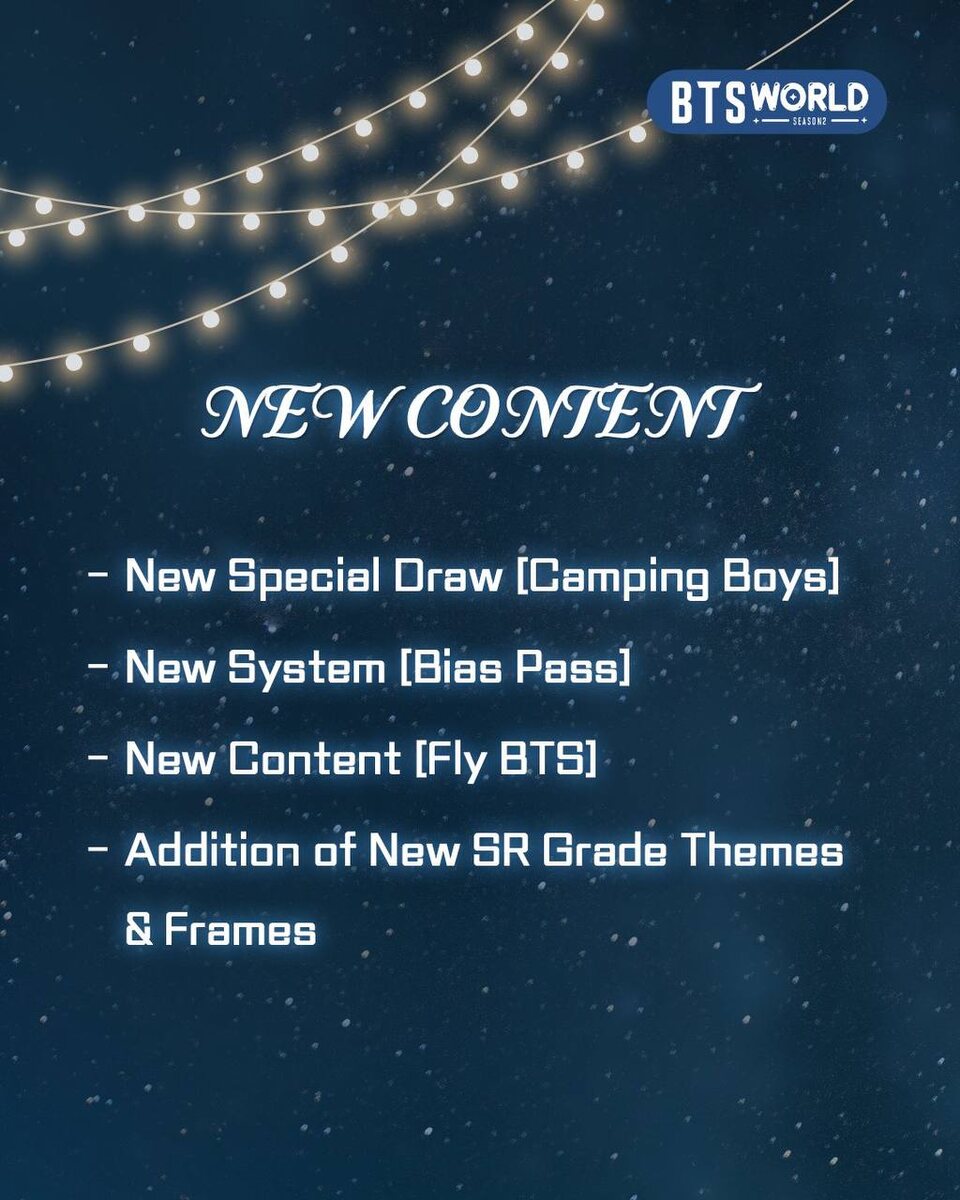 BTS WORLD
SEASON2

NEW CONTENT

- New Special Draw [Camping Boys]

- New System [Bias Pass]

- New Content [Fly BTS]

- Addition of New SR Grade Themes & Frames